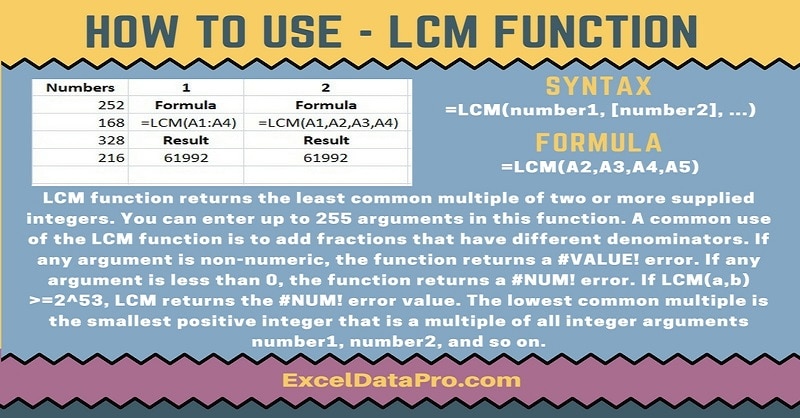 HOW TO USE - LCM FUNCTION

| Numbers | 1 | 2 |
|---|---|---|
| 252 | Formula | Formula |
| 168 | =LCM(A1:A4) | =LCM(A1,A2,A3,A4) |
| 328 | Result | Result |
| 216 | 61992 | 61992 |

SYNTAX
=LCM(number1, [number2], ...)

FORMULA
=LCM(A2,A3,A4,A5)

LCM function returns the least common multiple of two or more supplied integers. You can enter up to 255 arguments in this function. A common use of the LCM function is to add fractions that have different denominators. If any argument is non-numeric, the function returns a #VALUE! error. If any argument is less than 0, the function returns a #NUM! error. If LCM(a,b) >=2^53, LCM returns the #NUM! error value. The lowest common multiple is the smallest positive integer that is a multiple of all integer arguments number1, number2, and so on.

ExcelDataPro.com